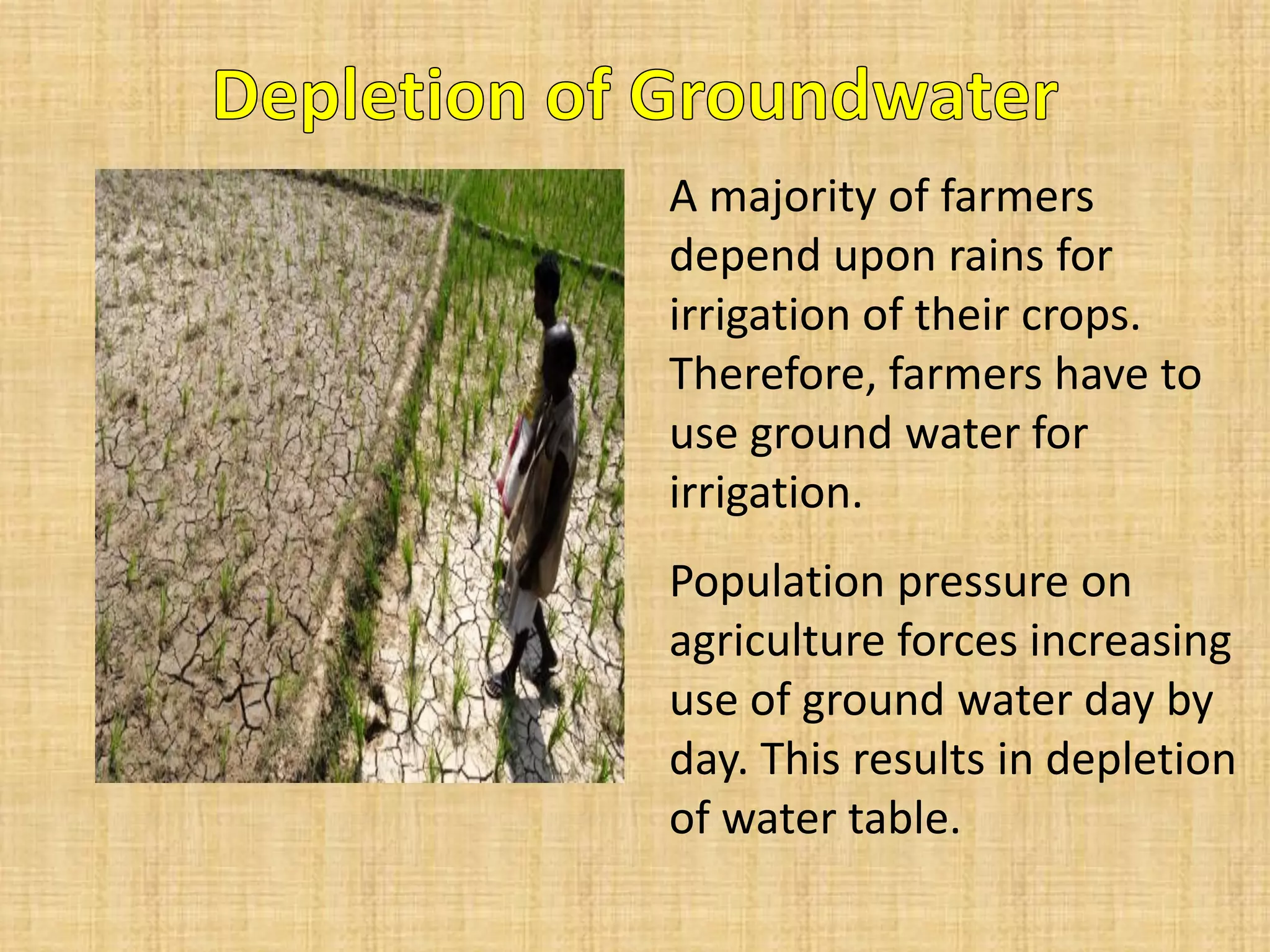 Depletion of Groundwater

A majority of farmers depend upon rains for irrigation of their crops. Therefore, farmers have to use ground water for irrigation.

Population pressure on agriculture forces increasing use of ground water day by day. This results in depletion of water table.